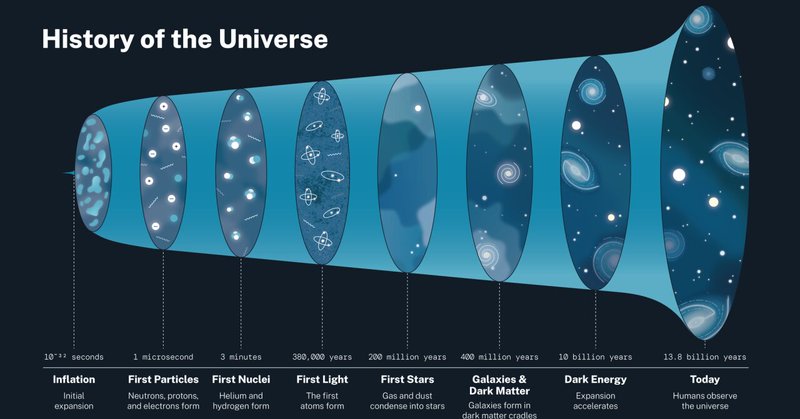 History of the Universe

$10^{-32}$ seconds
Inflation
Initial expansion

1 microsecond
First Particles
Neutrons, protons, and electrons form

3 minutes
First Nuclei
Helium and hydrogen form

380,000 years
First Light
The first atoms form

200 million years
First Stars
Gas and dust condense into stars

400 million years
Galaxies & Dark Matter
Galaxies form in dark matter cradles

10 billion years
Dark Energy
Expansion accelerates

13.8 billion years
Today
Humans observe the universe